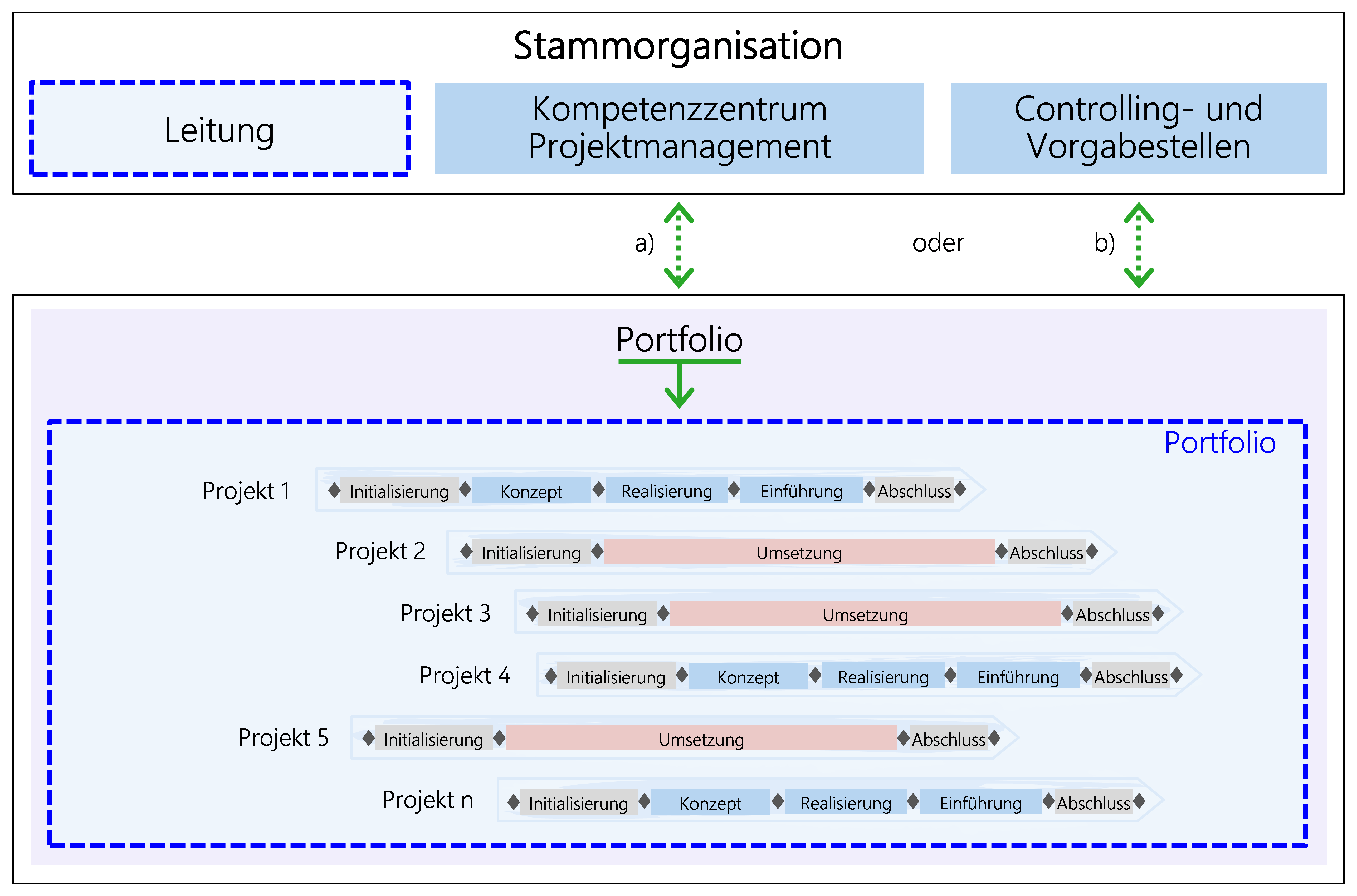 Stammorganisation

Leitung

Kompetenzzentrum Projektmanagement

Controlling- und Vorgabestellen

a)

oder

b)

Portfolio

Portfolio

Projekt 1 Initialisierung Konzept Realisierung Einführung Abschluss

Projekt 2 Initialisierung Umsetzung Abschluss

Projekt 3 Initialisierung Umsetzung Abschluss

Projekt 4 Initialisierung Konzept Realisierung Einführung Abschluss

Projekt 5 Initialisierung Umsetzung Abschluss

Projekt n Initialisierung Konzept Realisierung Einführung Abschluss